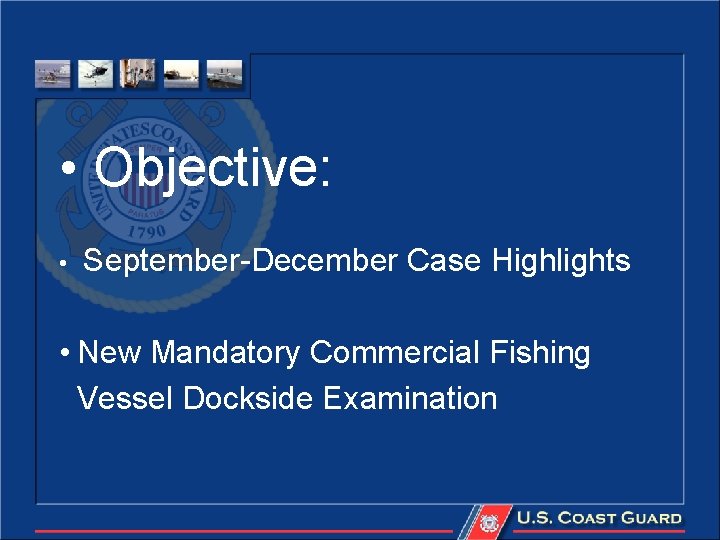 UNITED STATES COAST GUARD
SEMPER PARATUS
1790

• Objective:

• September-December Case Highlights

• New Mandatory Commercial Fishing Vessel Dockside Examination

U.S. COAST GUARD